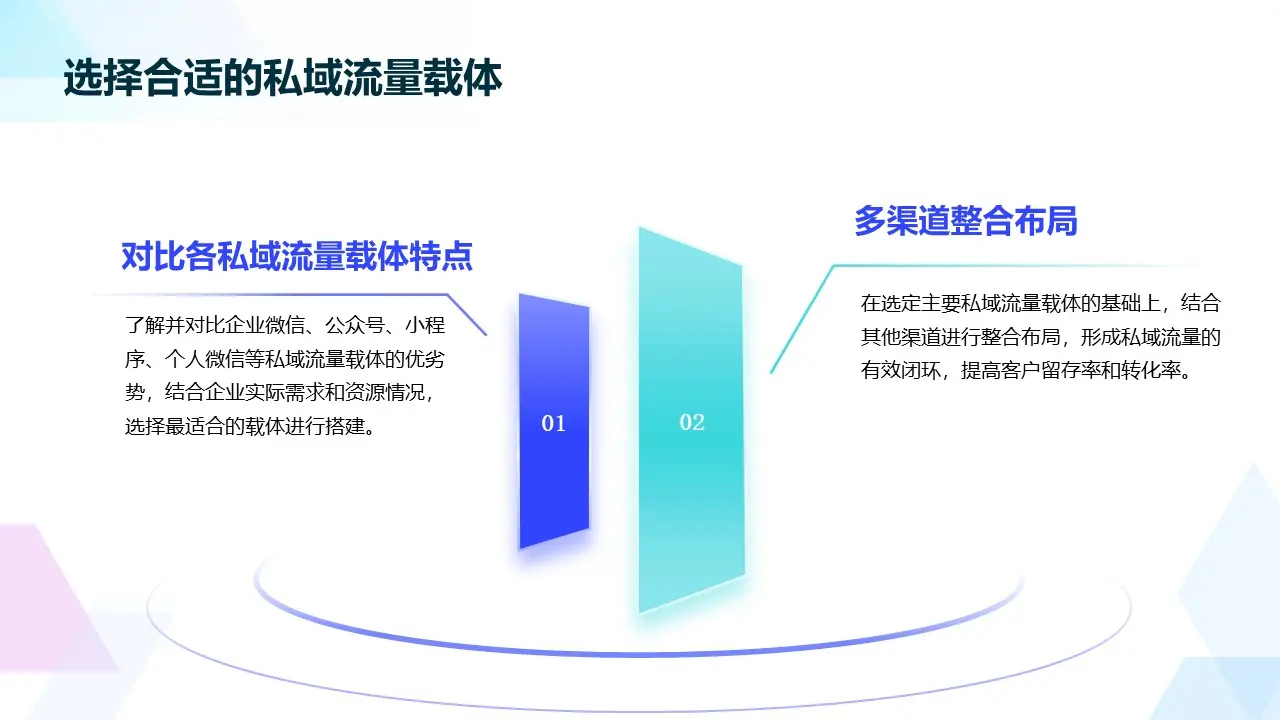 选择合适的私域流量载体

对比各私域流量载体特点

了解并对比企业微信、公众号、小程序、个人微信等私域流量载体的优劣势，结合企业实际需求和资源情况，选择最适合的载体进行搭建。

01

02

多渠道整合布局

在选定主要私域流量载体的基础上，结合其他渠道进行整合布局，形成私域流量的有效闭环，提高客户留存率和转化率。